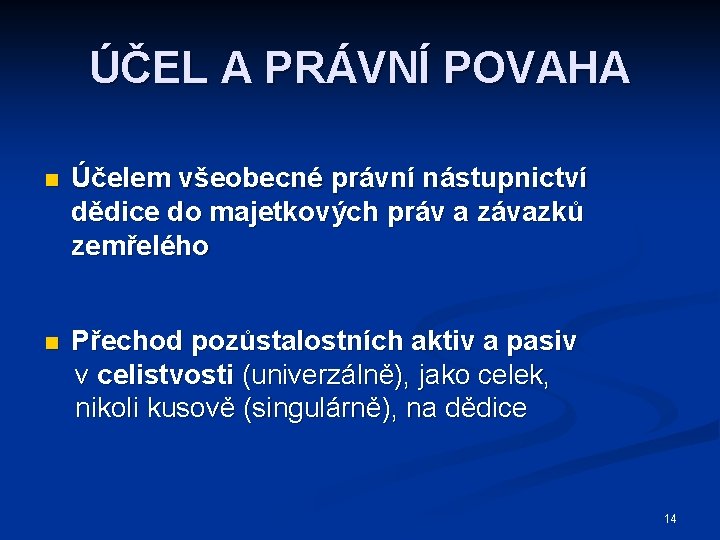 ÚČEL A PRÁVNÍ POVAHA

Účelem všeobecné právní nástupnictví dědice do majetkových práv a závazků zemřelého

Přechod pozůstalostních aktiv a pasiv v celistvosti (univerzálně), jako celek, nikoli kusově (singulárně), na dědice

14